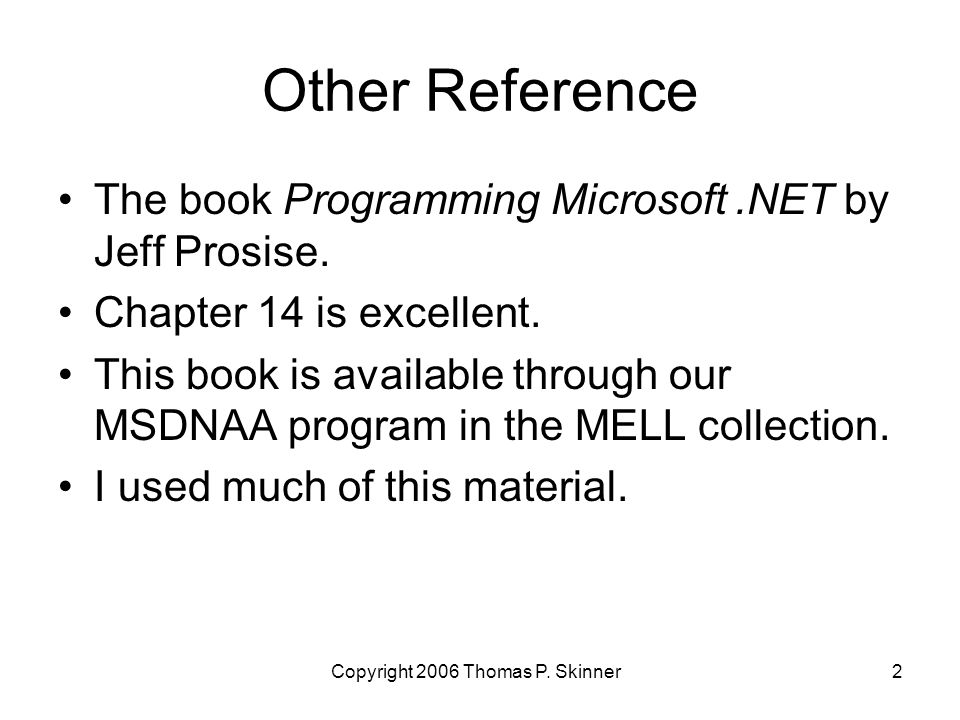 Other Reference

• The book Programming Microsoft .NET by Jeff Prosise.

• Chapter 14 is excellent.

• This book is available through our MSDNAA program in the MELL collection.

• I used much of this material.

Copyright 2006 Thomas P. Skinner

2